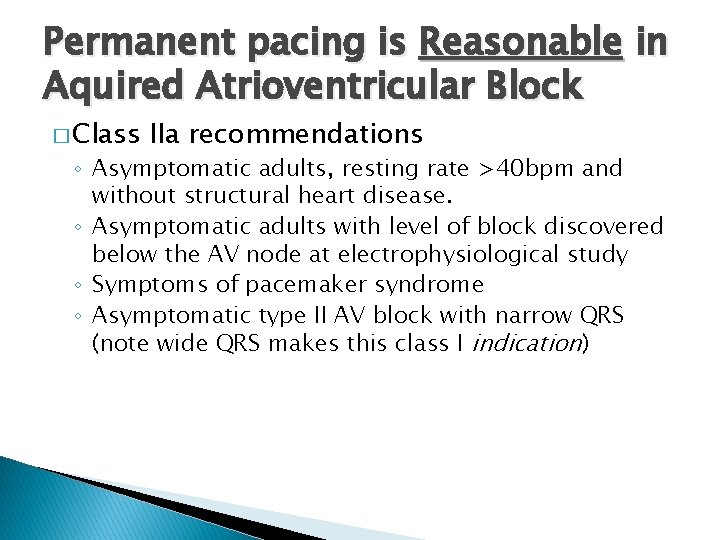 Permanent pacing is Reasonable in Aquired Atrioventricular Block

□ Class IIa recommendations

◦ Asymptomatic adults, resting rate >40bpm and without structural heart disease.
◦ Asymptomatic adults with level of block discovered below the AV node at electrophysiological study
◦ Symptoms of pacemaker syndrome
◦ Asymptomatic type II AV block with narrow QRS (note wide QRS makes this class I indication)